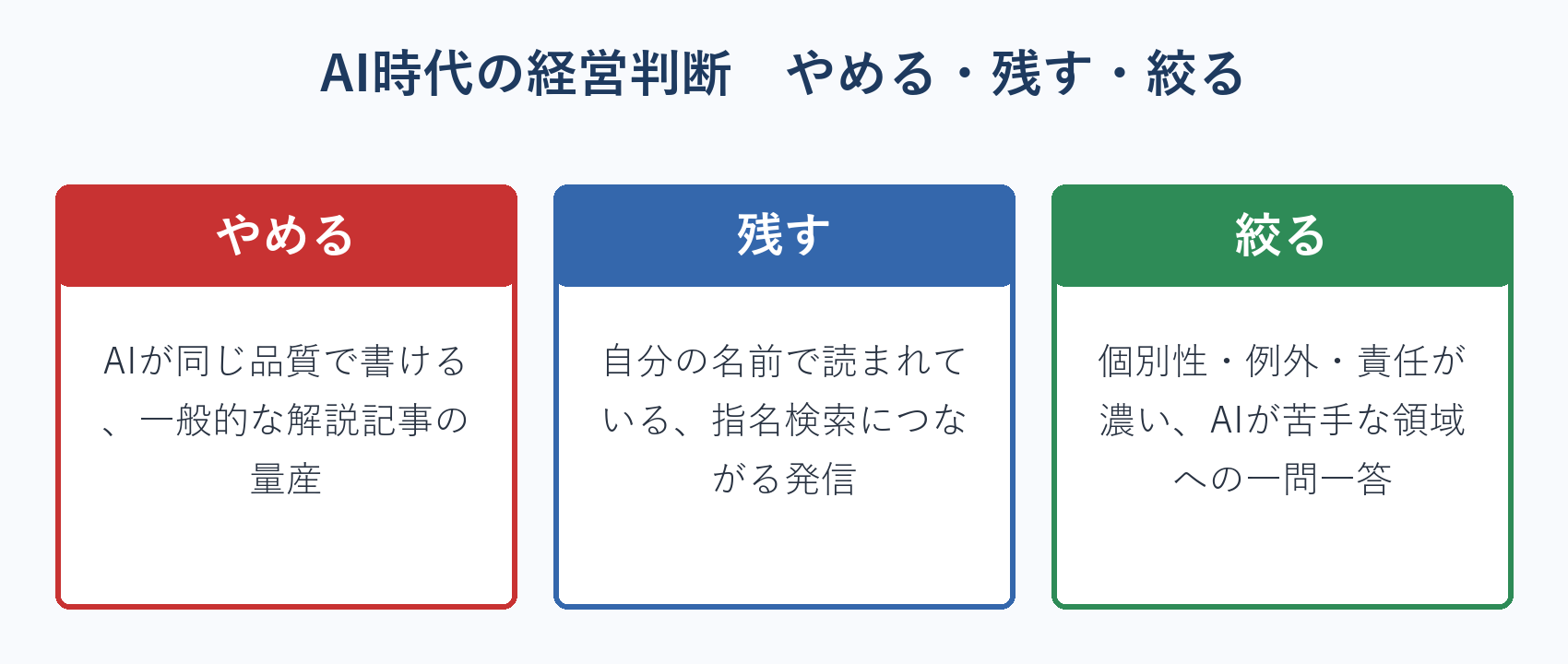 AI時代の経営判断　やめる・残す・絞る

やめる

AIが同じ品質で書ける、一般的な解説記事の量産

残す

自分の名前で読まれている、指名検索につながる発信

絞る

個別性・例外・責任が濃い、AIが苦手な領域への一問一答